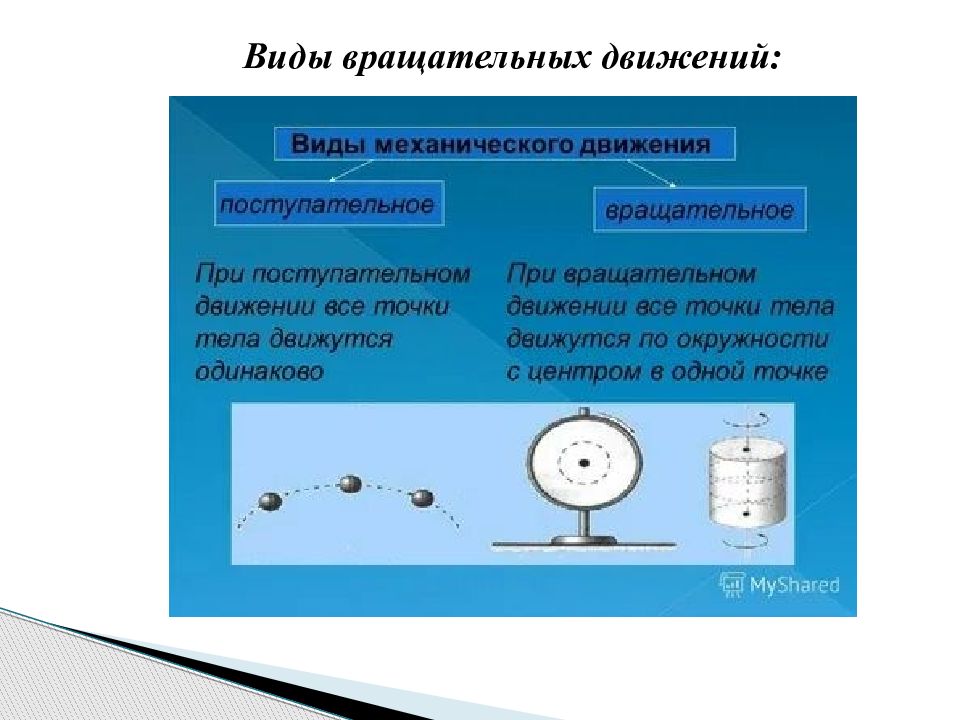 Виды вращательных движений:

Виды механического движения

поступательное

вращательное

При поступательном движении все точки тела движутся одинаково

При вращательном движении все точки тела движутся по окружности с центром в одной точке

MyShared